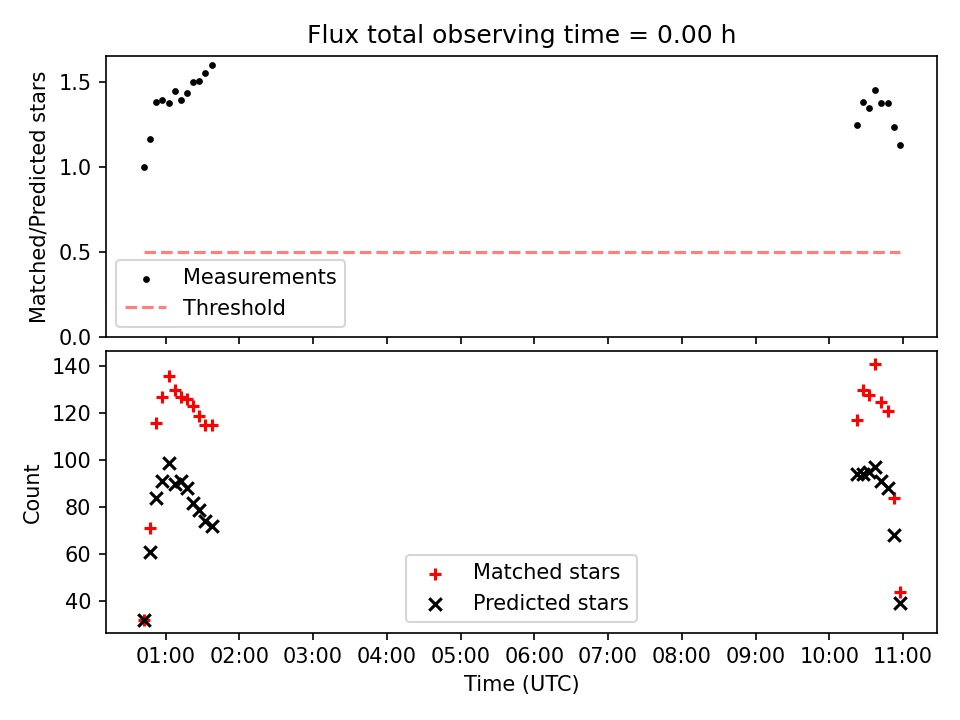 Flux total observing time = 0.00 h

Matched/Predicted stars

1.5
1.0
0.5
0.0

Measurements
Threshold

Count

140
120
100
80
60
40

Matched stars
Predicted stars

01:00 02:00 03:00 04:00 05:00 06:00 07:00 08:00 09:00 10:00 11:00

Time (UTC)